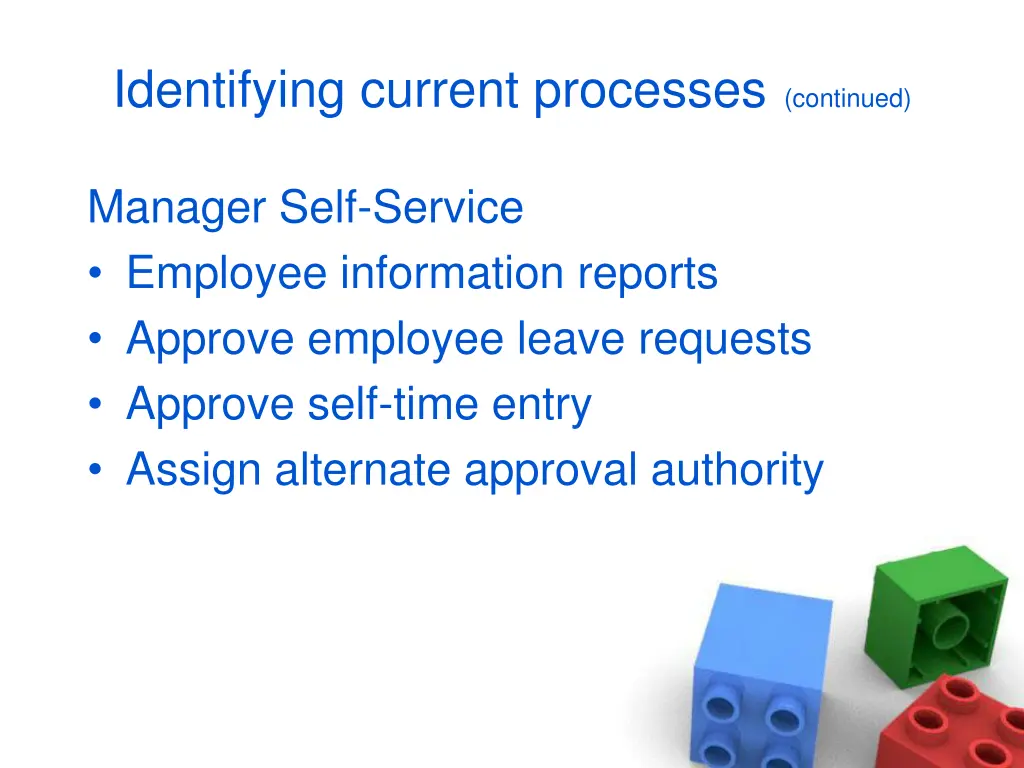 Identifying current processes (continued)

Manager Self-Service
• Employee information reports
• Approve employee leave requests
• Approve self-time entry
• Assign alternate approval authority